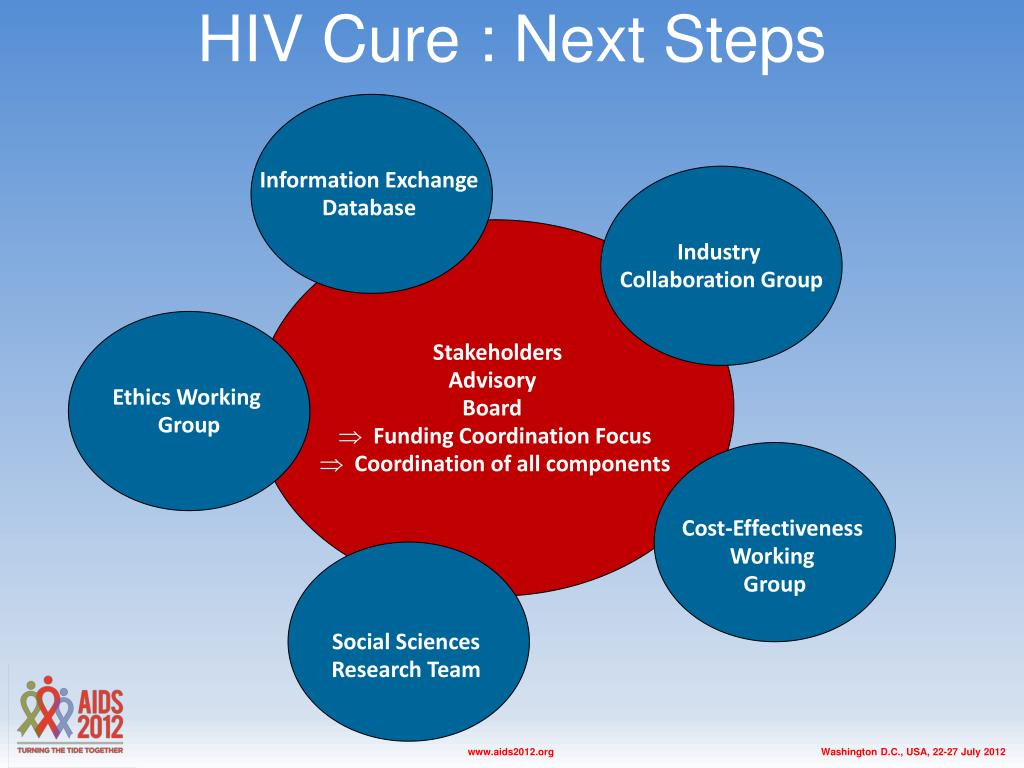 HIV Cure : Next Steps

Information Exchange Database

Industry Collaboration Group

Ethics Working Group

Stakeholders Advisory Board
$\Rightarrow$ Funding Coordination Focus
$\Rightarrow$ Coordination of all components

Cost-Effectiveness Working Group

Social Sciences Research Team

AIDS 2012
TURNING THE TIDE TOGETHER

www.aids2012.org

Washington D.C., USA, 22-27 July 2012